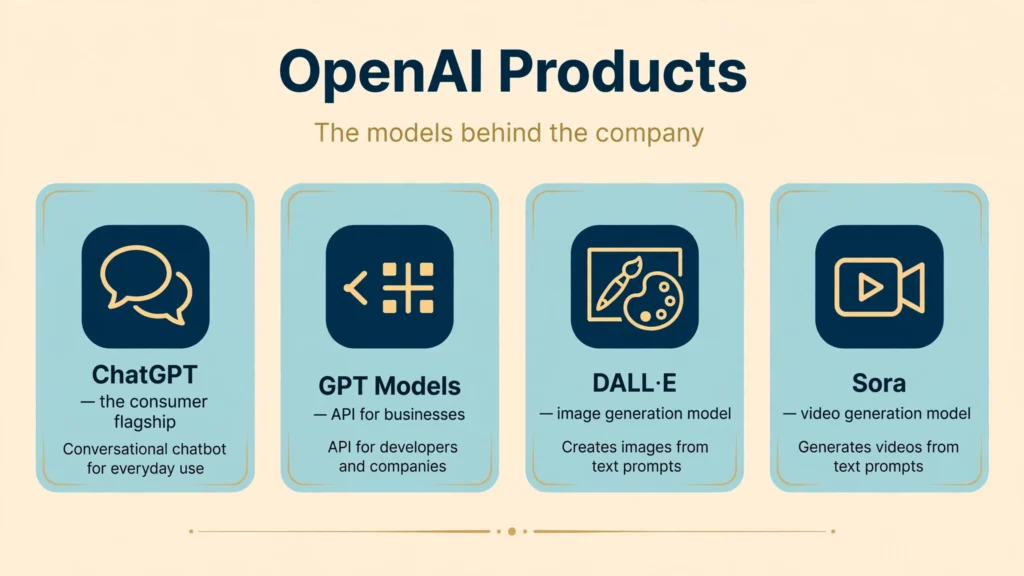 OpenAI Products

The models behind the company

ChatGPT
— the consumer flagship

Conversational chatbot for everyday use

GPT Models
— API for businesses

API for developers and companies

DALL·E
— image generation model

Creates images from text prompts

Sora
— video generation model

Generates videos from text prompts